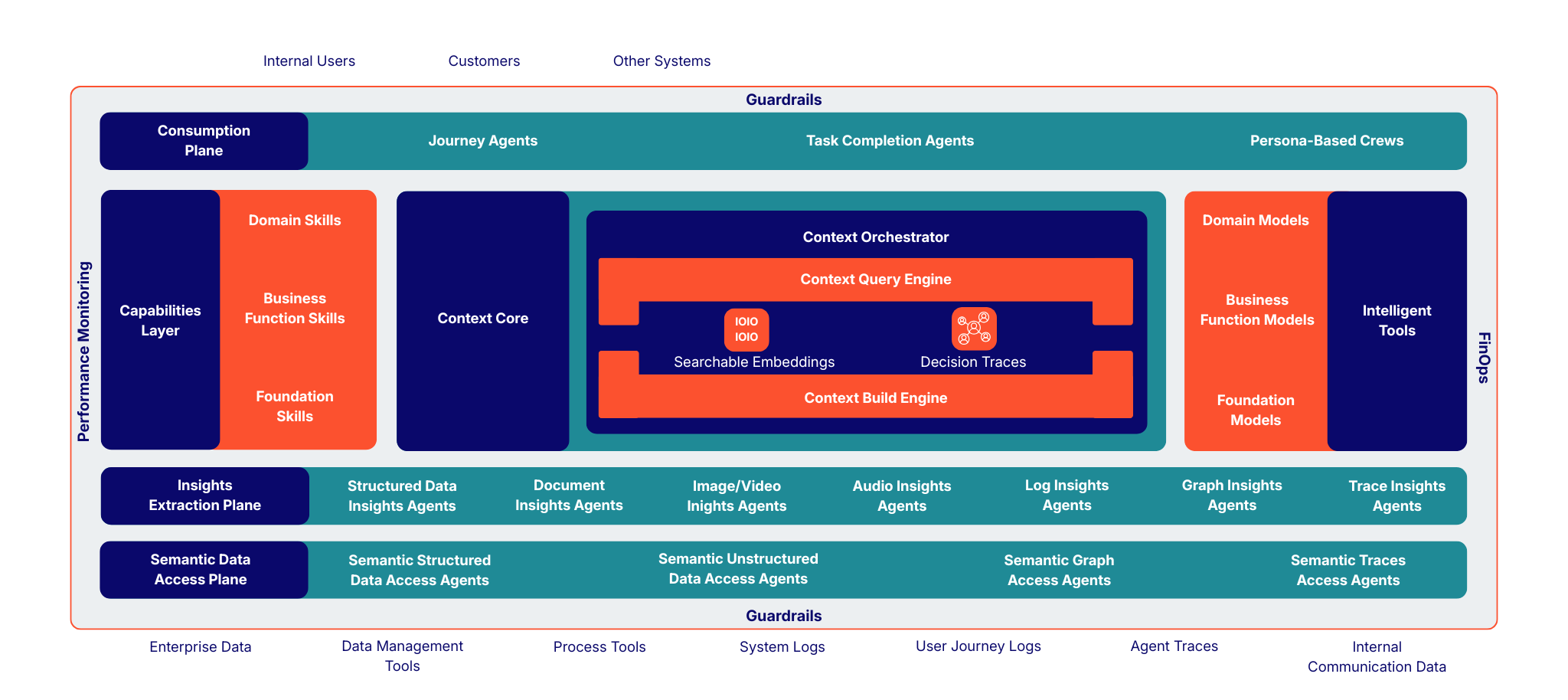 Internal Users Customers Other Systems

Guardrails

Consumption Plane

Journey Agents

Task Completion Agents

Persona-Based Crews

Performance Monitoring

Capabilities Layer

Domain Skills

Business Function Skills

Foundation Skills

Context Core

Context Orchestrator

Context Query Engine

IOIO IOIO

Searchable Embeddings

Decision Traces

Context Build Engine

Domain Models

Business Function Models

Foundation Models

Intelligent Tools

FinOps

Insights Extraction Plane

Structured Data Insights Agents

Document Insights Agents

Image/Video Inights Agents

Audio Insights Agents

Log Insights Agents

Graph Insights Agents

Trace Insights Agents

Semantic Data Access Plane

Semantic Structured Data Access Agents

Semantic Unstructured Data Access Agents

Semantic Graph Access Agents

Semantic Traces Access Agents

Guardrails

Enterprise Data

Data Management Tools

Process Tools

System Logs

User Journey Logs

Agent Traces

Internal Communication Data